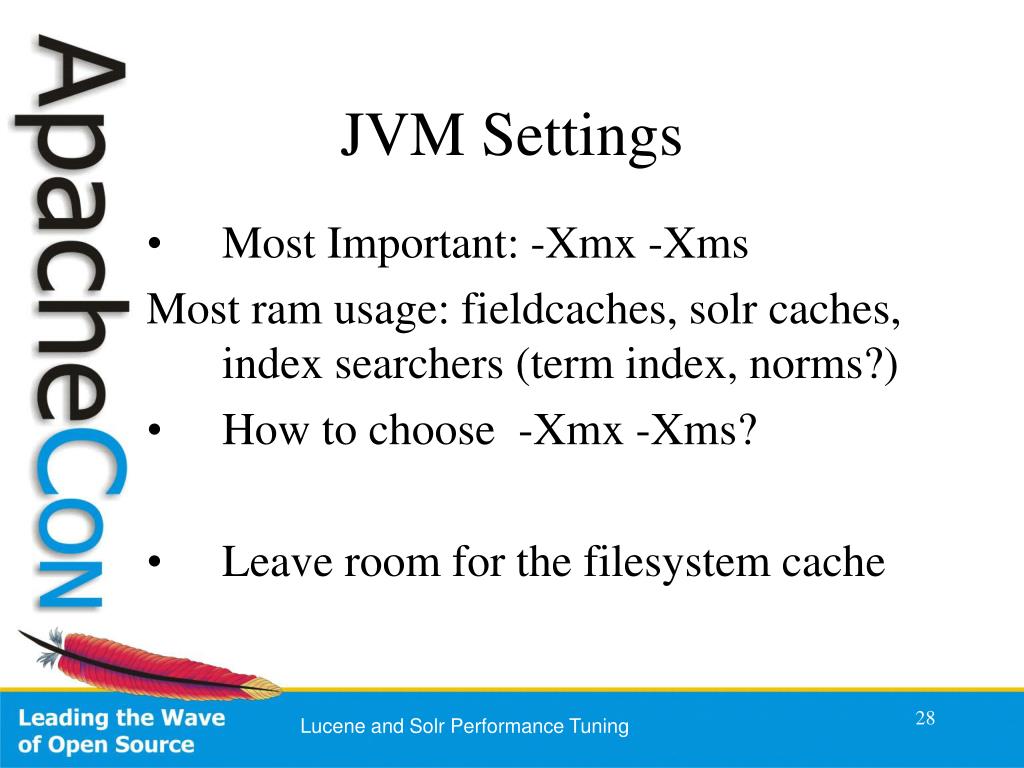 ApacheCon

JVM Settings

• Most Important: -Xmx -Xms

Most ram usage: fieldcaches, solr caches, index searchers (term index, norms?)

• How to choose -Xmx -Xms?

• Leave room for the filesystem cache

Leading the Wave of Open Source

Lucene and Solr Performance Tuning

28